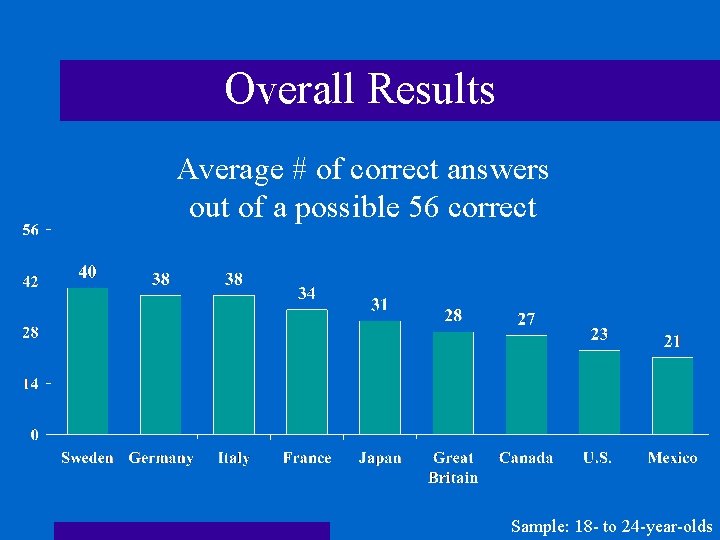 Overall Results

Average # of correct answers out of a possible 56 correct

56
42
28
14
0

40
38
38
34
31
28
27
23
21

Sweden Germany Italy France Japan Great Britain Canada U.S. Mexico

Sample: 18- to 24-year-olds